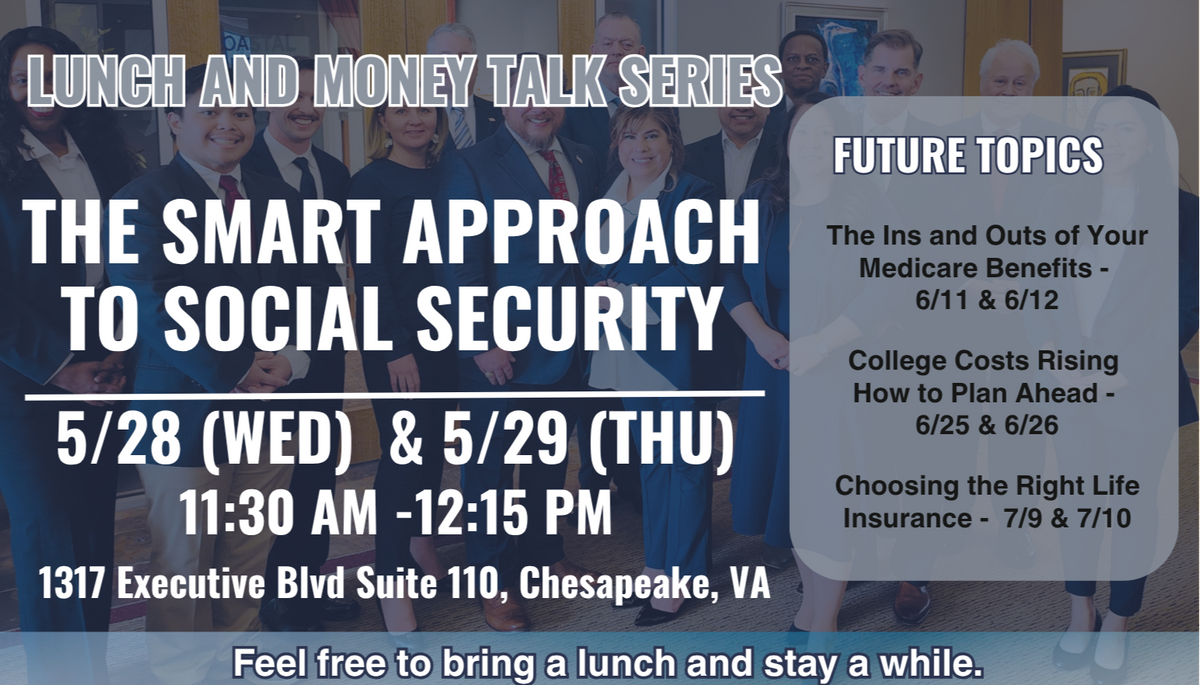 LUNCH AND MONEY TALK SERIES

THE SMART APPROACH TO SOCIAL SECURITY

5/28 (WED) & 5/29 (THU)
11:30 AM -12:15 PM

1317 Executive Blvd Suite 110, Chesapeake, VA

FUTURE TOPICS

The Ins and Outs of Your Medicare Benefits - 6/11 & 6/12

College Costs Rising How to Plan Ahead - 6/25 & 6/26

Choosing the Right Life Insurance - 7/9 & 7/10

Feel free to bring a lunch and stay a while.